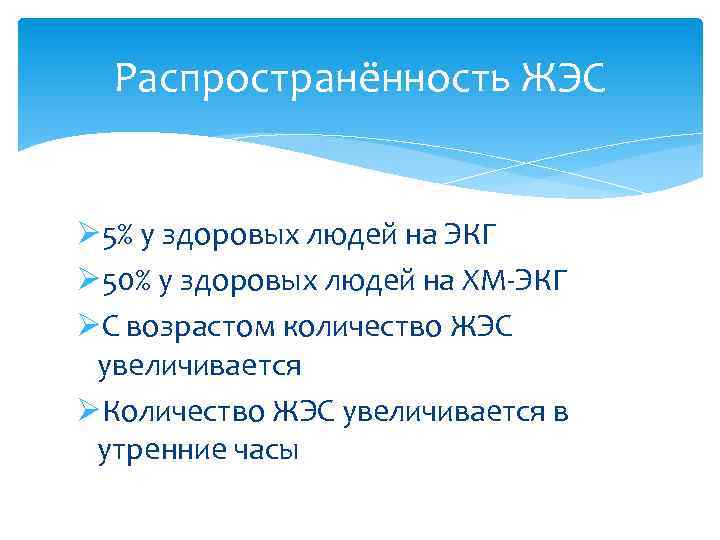 Распространённость ЖЭС

➢5% у здоровых людей на ЭКГ
➢50% у здоровых людей на ХМ-ЭКГ
➢С возрастом количество ЖЭС увеличивается
➢Количество ЖЭС увеличивается в утренние часы